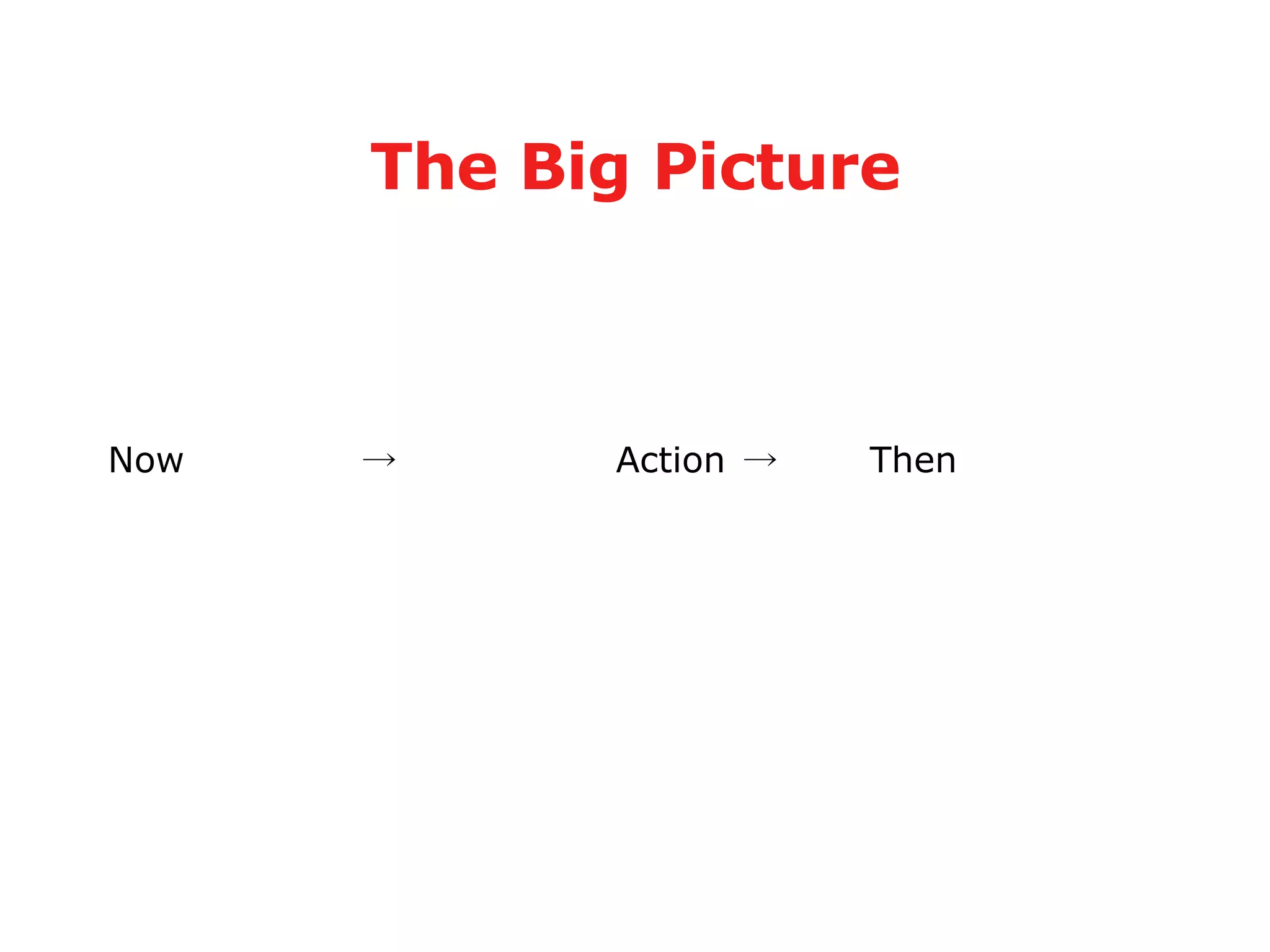 The Big Picture

Now → Action → Then